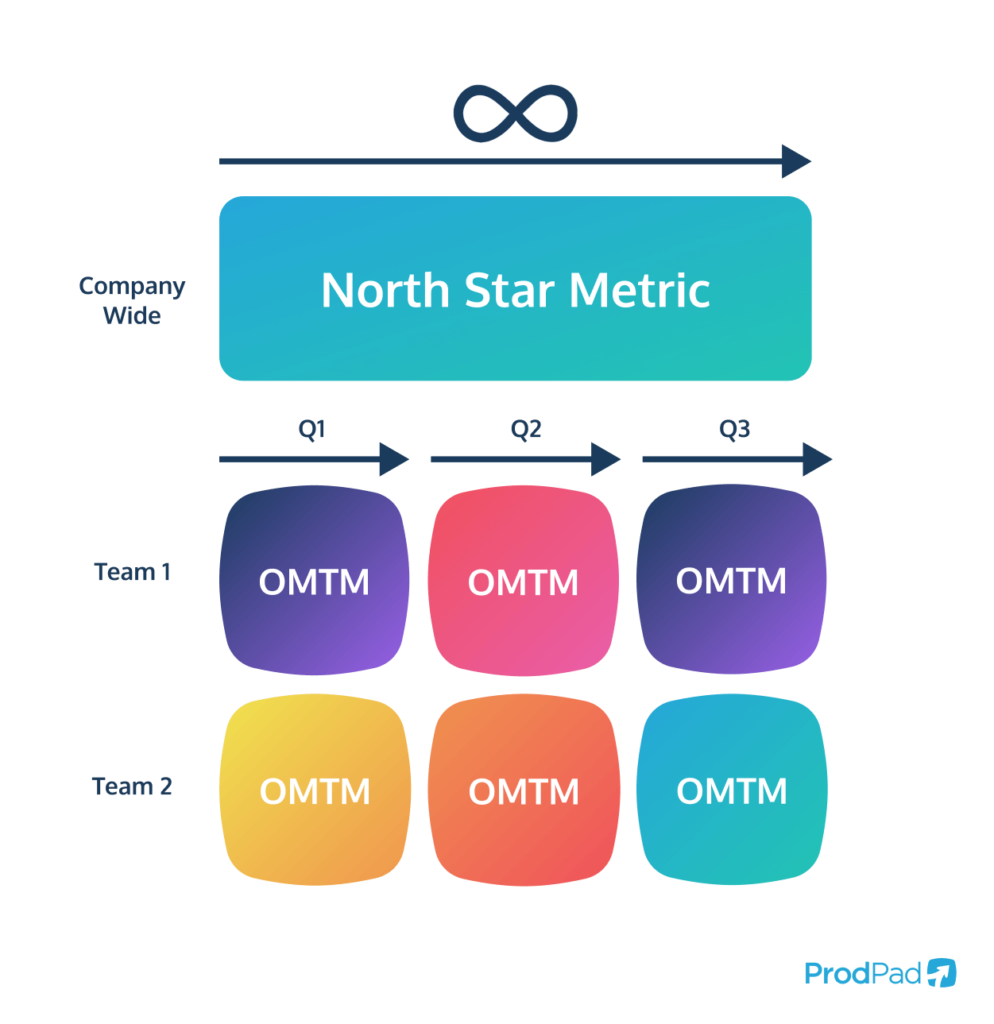 $\infty$

Company Wide

North Star Metric

Q1

Q2

Q3

Team 1

OMTM

OMTM

OMTM

Team 2

OMTM

OMTM

OMTM

ProdPad